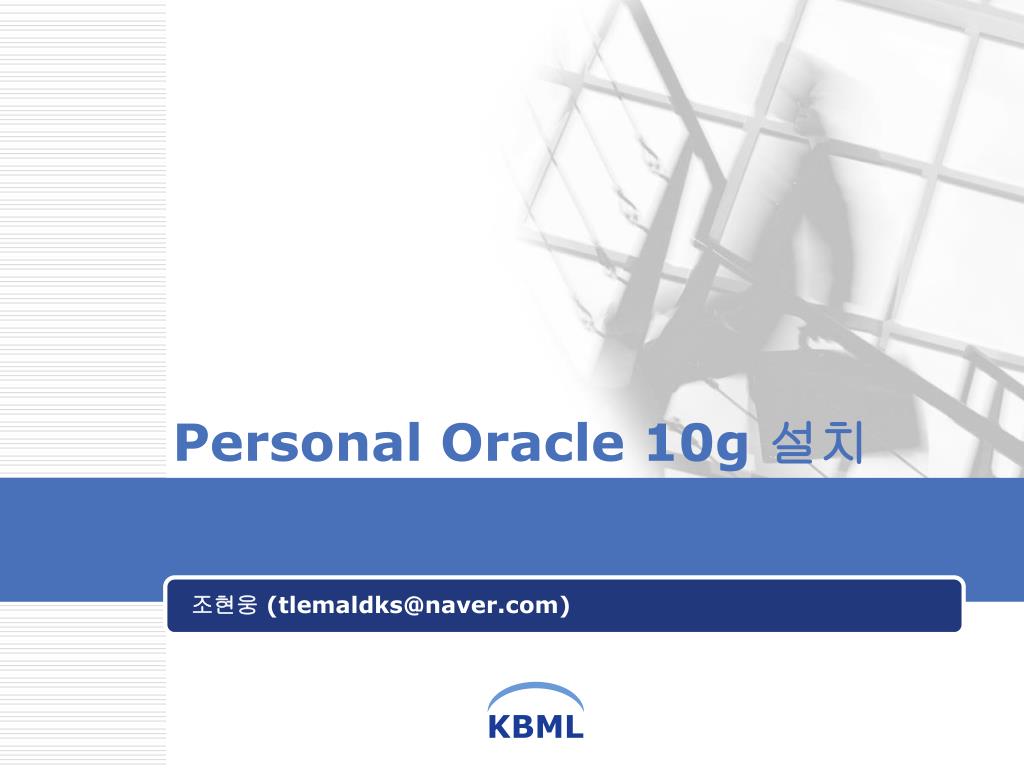 Personal Oracle 10g 설치

조현웅 (tlemaldks@naver.com)

KBML